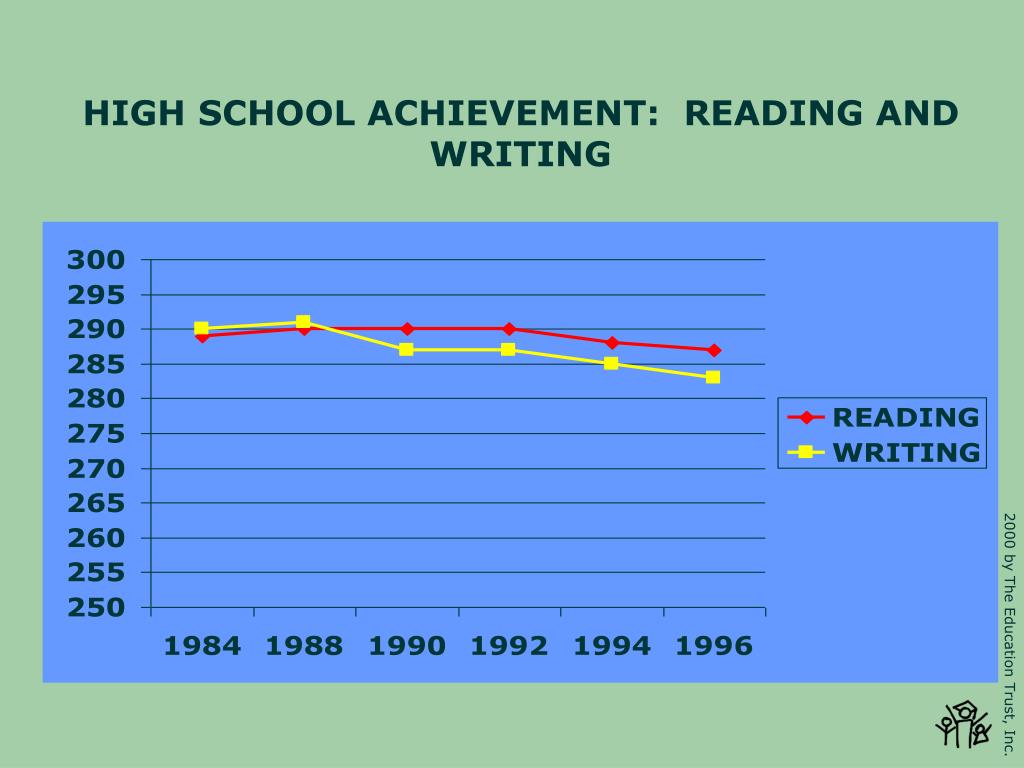 HIGH SCHOOL ACHIEVEMENT: READING AND WRITING

300
295
290
285
280
275
270
265
260
255
250

1984 1988 1990 1992 1994 1996

READING
WRITING

2000 by The Education Trust, Inc.